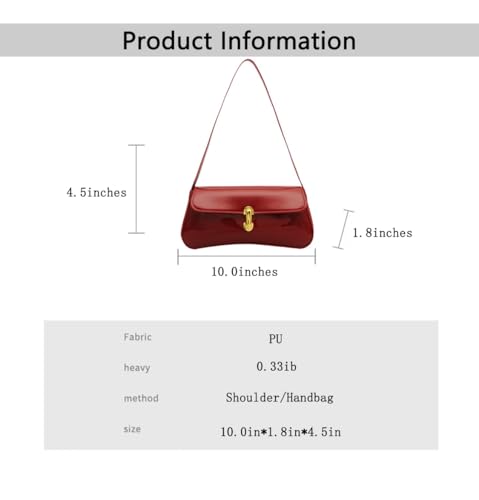 Product Information

4.5inches

1.8inches

10.0inches

| Fabric | PU |
|---|---|
| heavy | 0.33ib |
| method | Shoulder/Handbag |
| size | 10.0in*1.8in*4.5in |